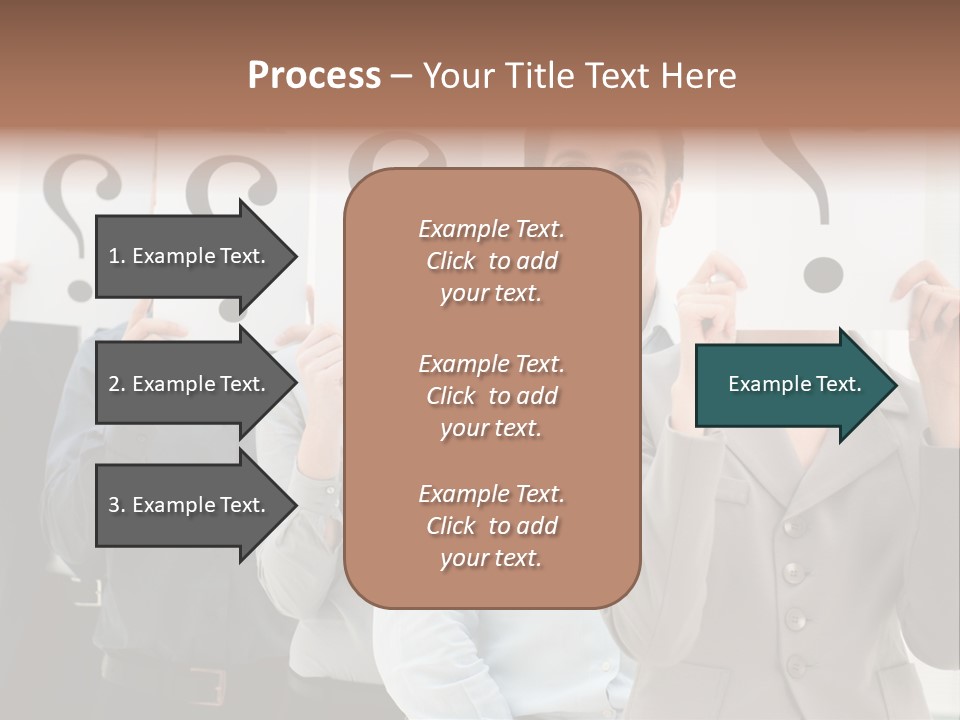 Process – Your Title Text Here

1. Example Text.

2. Example Text.

3. Example Text.

Example Text. Click to add your text.

Example Text. Click to add your text.

Example Text. Click to add your text.

Example Text.